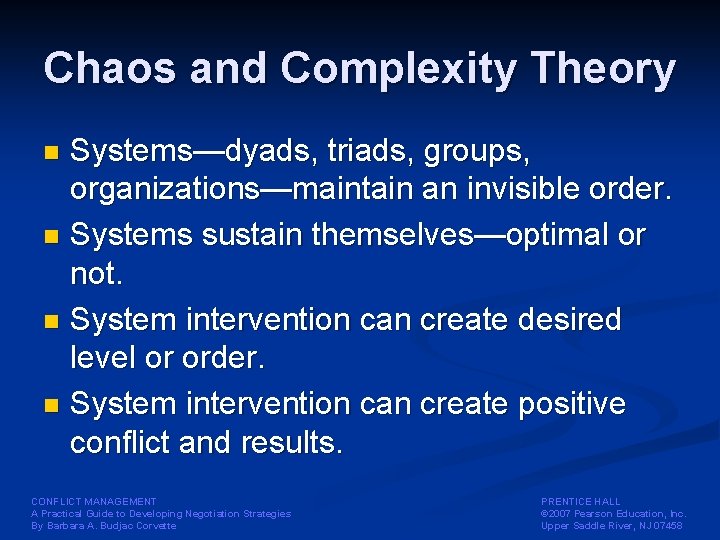 Chaos and Complexity Theory

- Systems—dyads, triads, groups, organizations—maintain an invisible order.
- Systems sustain themselves—optimal or not.
- System intervention can create desired level or order.
- System intervention can create positive conflict and results.

CONFLICT MANAGEMENT
A Practical Guide to Developing Negotiation Strategies
By Barbara A. Budjac Corvette

PRENTICE HALL
©2007 Pearson Education, Inc.
Upper Saddle River, NJ 07458